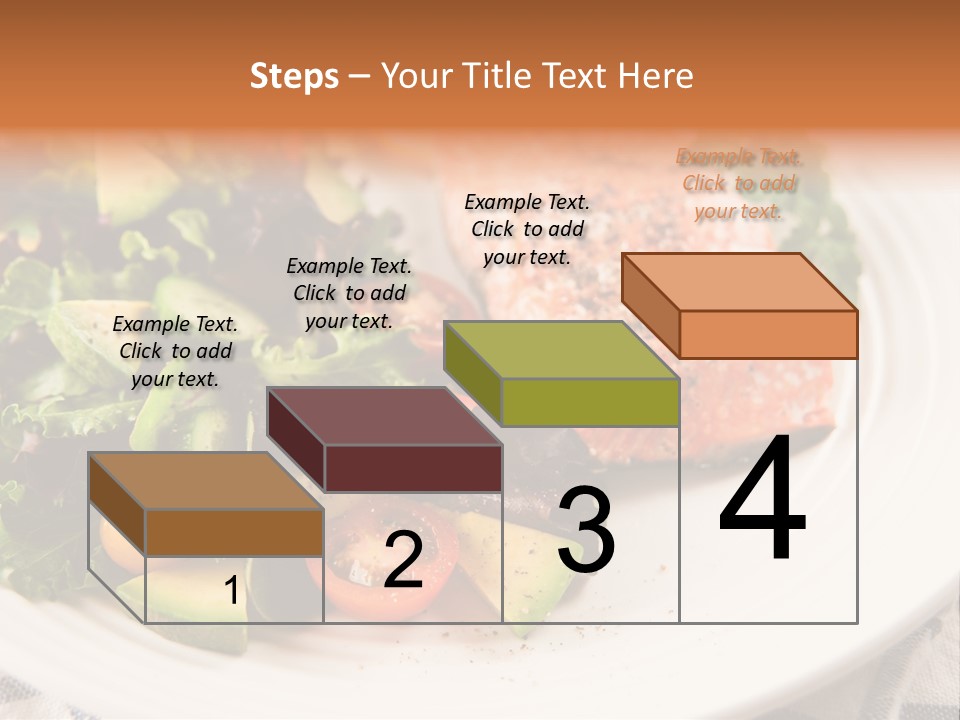 Steps – Your Title Text Here

Example Text. Click to add your text.

Example Text. Click to add your text.

Example Text. Click to add your text.

Example Text. Click to add your text.

1

2

3

4